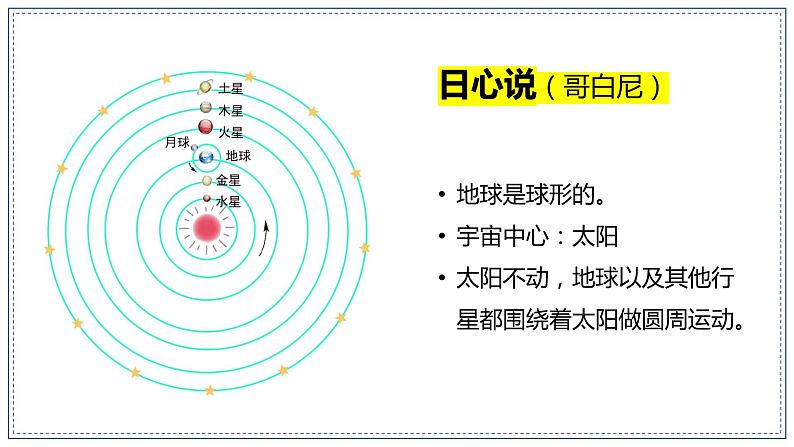 土星
木星
火星
月球
地球
金星
水星

日心说（哥白尼）

• 地球是球形的。
• 宇宙中心：太阳
• 太阳不动，地球以及其他行星都围绕着太阳做圆周运动。